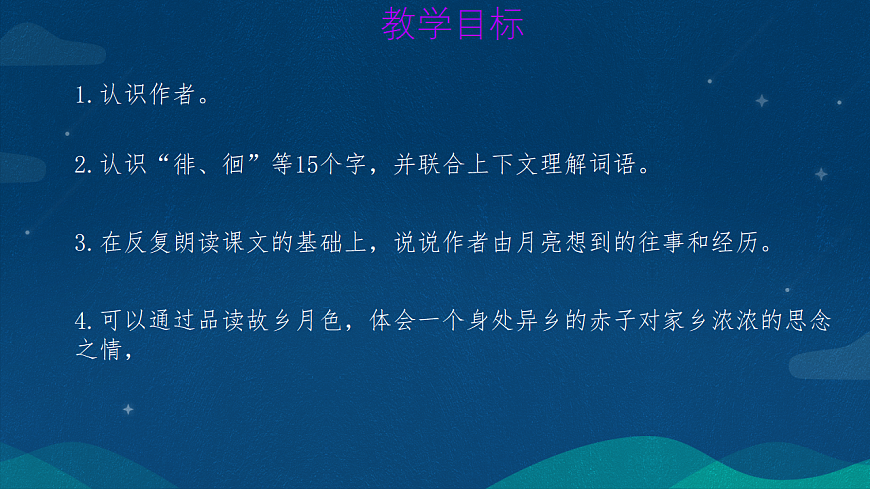 教学目标

1.认识作者。

2.认识“徘、徊”等15个字，并联合上下文理解词语。

3.在反复朗读课文的基础上，说说作者由月亮想到的往事和经历。

4.可以通过品读故乡月色，体会一个身处异乡的赤子对家乡浓浓的思念之情，